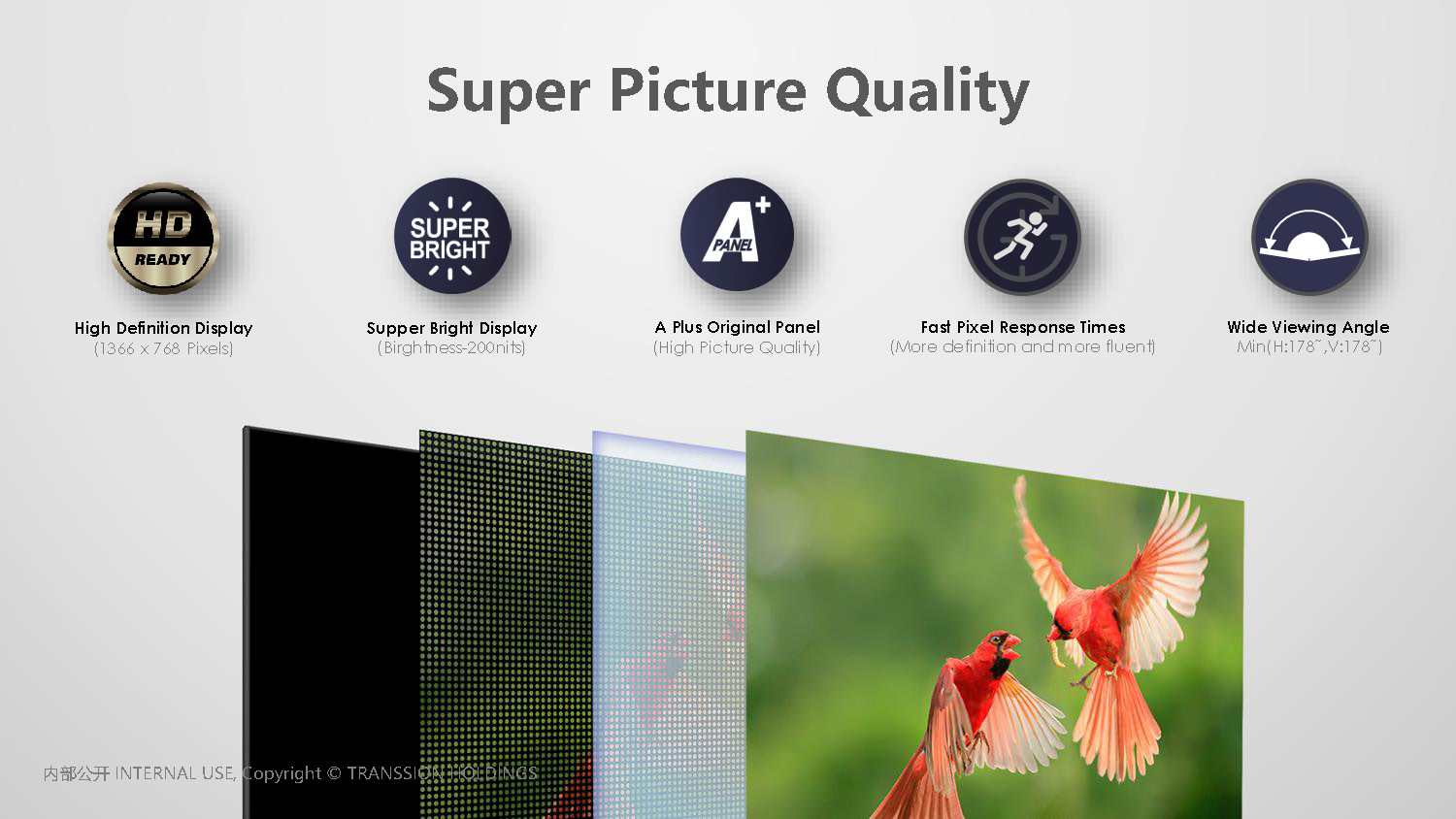 Super Picture Quality

HD READY

High Definition Display
(1366 x 768 Pixels)

SUPER BRIGHT

Supper Bright Display
(Brightness-200nits)

A+ PANEL

A Plus Original Panel
(High Picture Quality)

Fast Pixel Response Times
(More definition and more fluent)

Wide Viewing Angle
Min(H:178˚,V:178˚)

内部公开 INTERNAL USE, Copyright © TRANSSION HOLDINGS